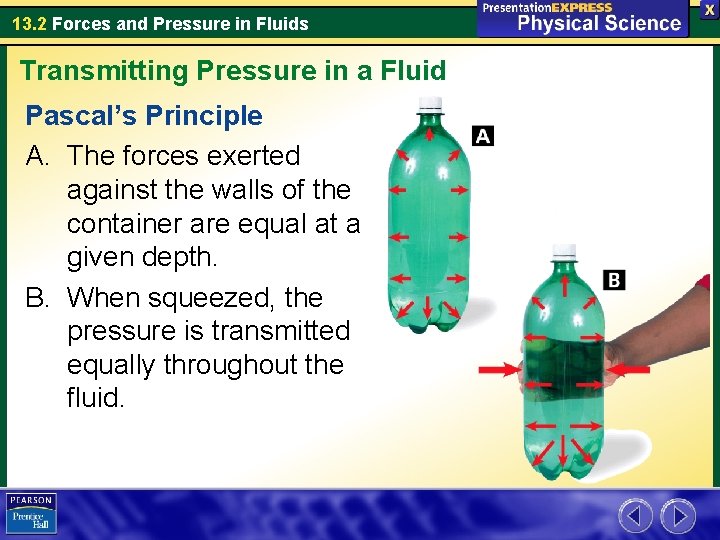 13.2 Forces and Pressure in Fluids

PresentationEXPRESS
Physical Science

X

Transmitting Pressure in a Fluid

Pascal's Principle

A. The forces exerted against the walls of the container are equal at a given depth.

B. When squeezed, the pressure is transmitted equally throughout the fluid.

A

B

PEARSON
Prentice Hall